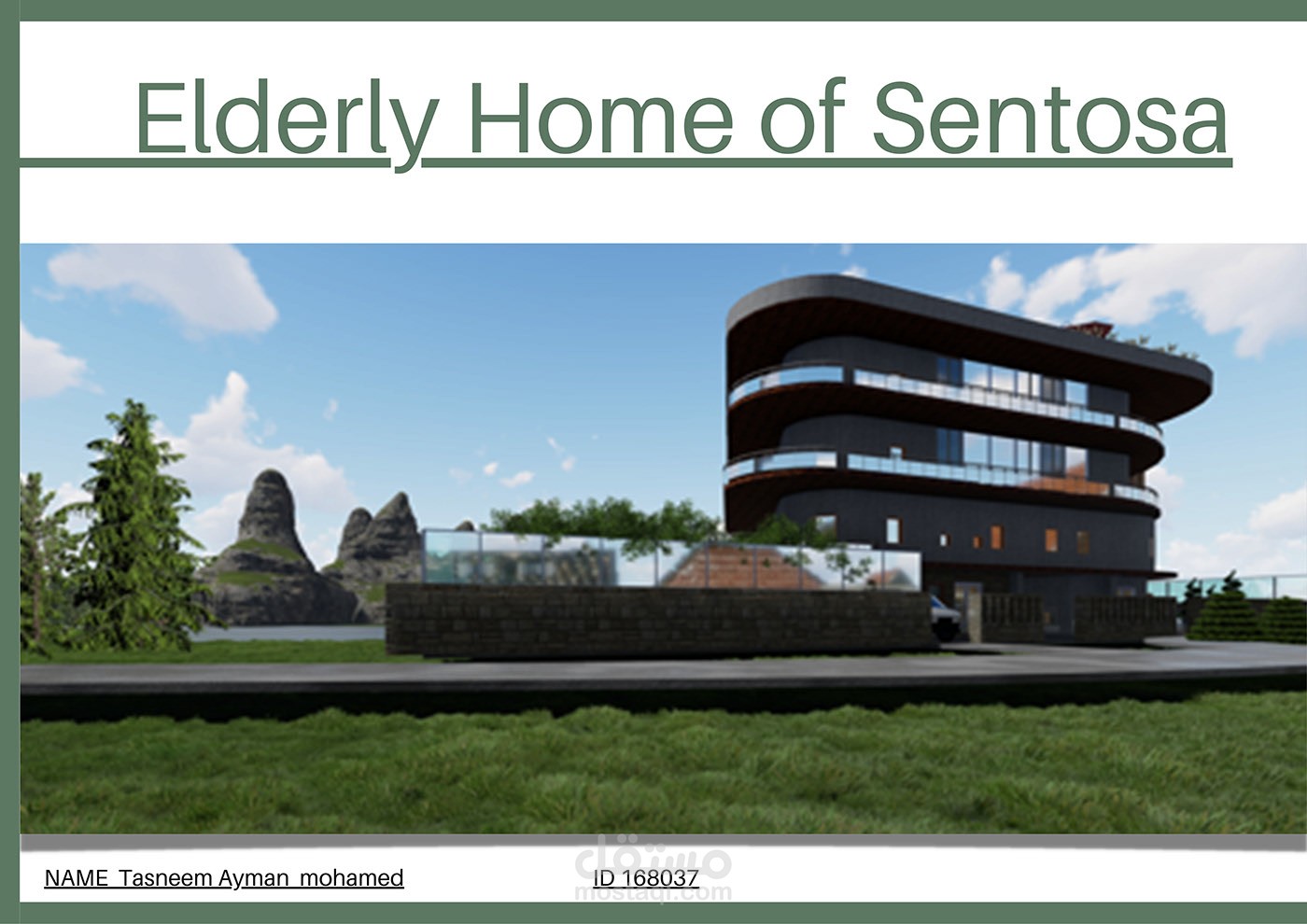 Elderly Home of Sentosa

NAME Tasneem Ayman mohamed

ID 168037

مستقل
mostaql.com